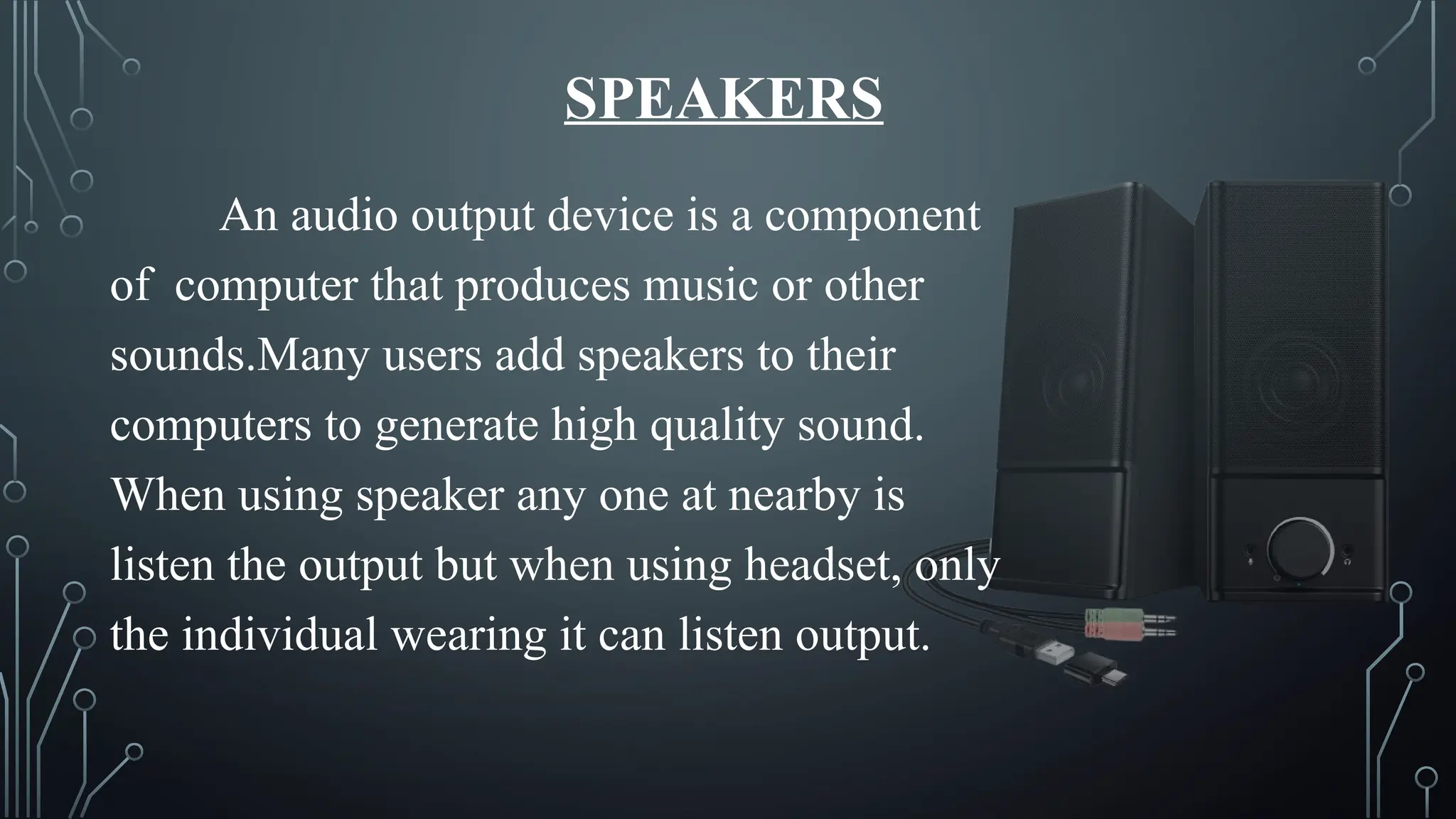 SPEAKERS

An audio output device is a component of  computer that produces music or other sounds.Many users add speakers to their computers to generate high quality sound. When using speaker any one at nearby is listen the output but when using headset, only the individual wearing it can listen output.